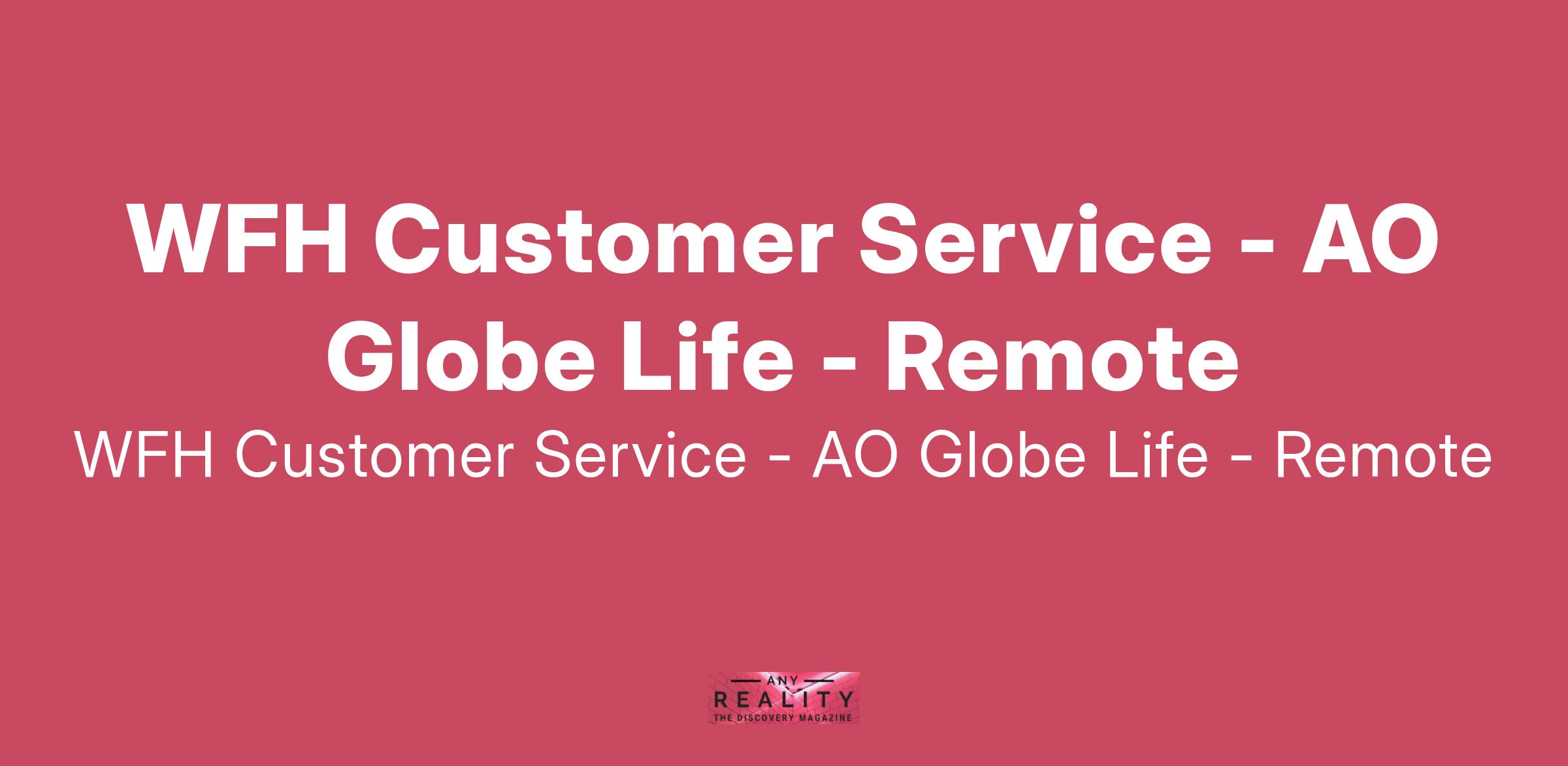 WFH Customer Service - AO Globe Life - Remote

WFH Customer Service - AO Globe Life - Remote

ANY
REALITY
THE DISCOVERY MAGAZINE